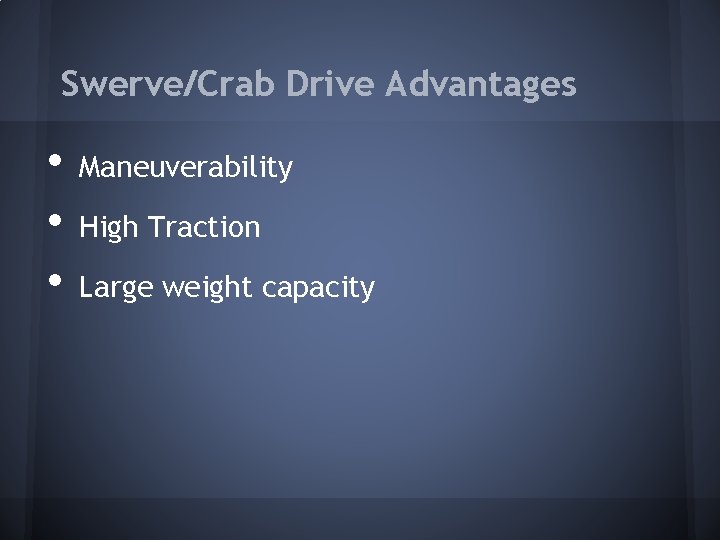 Swerve/Crab Drive Advantages

• Maneuverability
• High Traction
• Large weight capacity